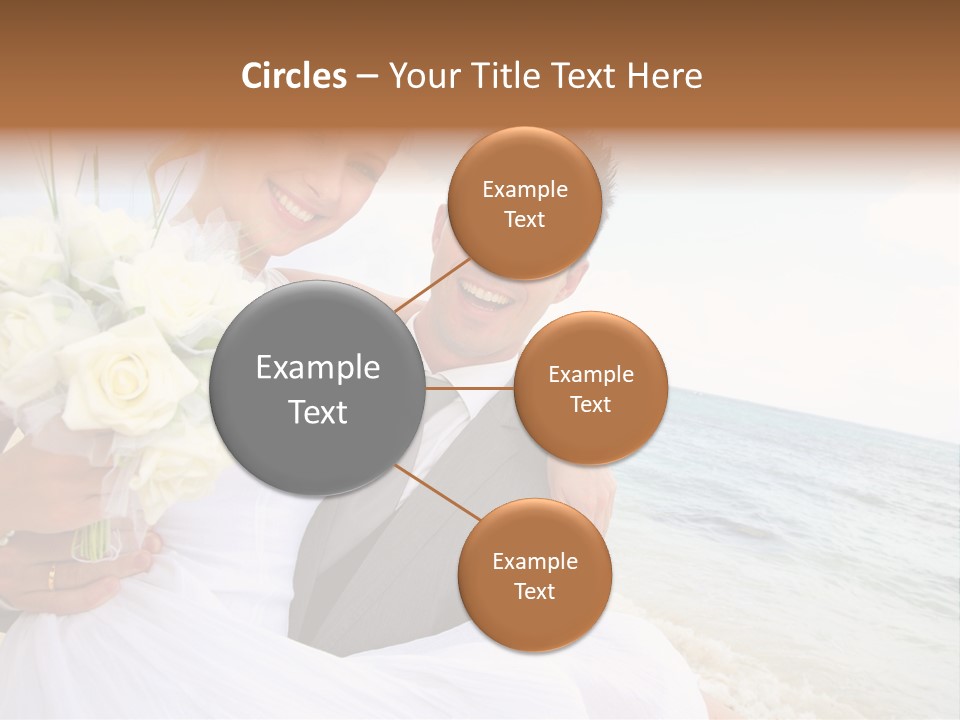 Circles – Your Title Text Here

Example Text

Example Text

Example Text

Example Text